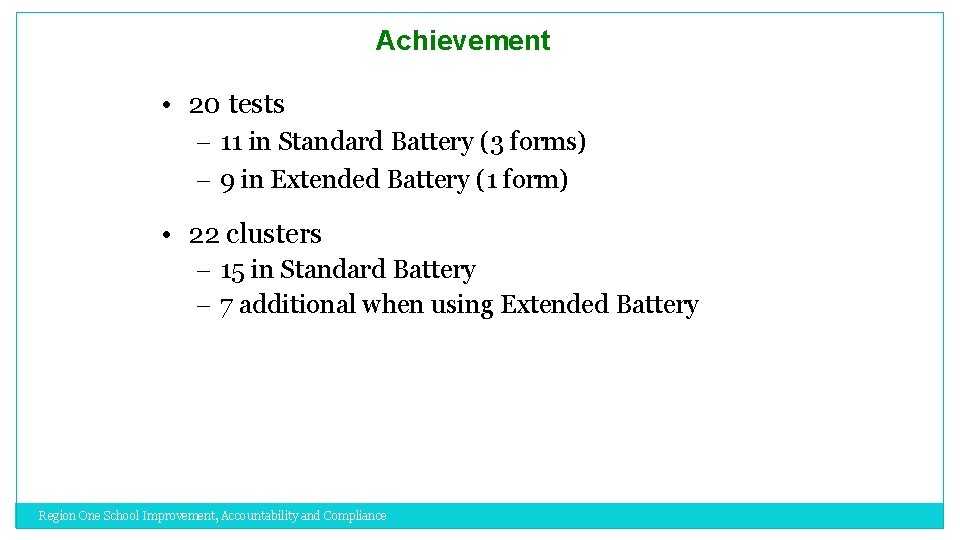 Achievement

• 20 tests
– 11 in Standard Battery (3 forms)
– 9 in Extended Battery (1 form)

• 22 clusters
– 15 in Standard Battery
– 7 additional when using Extended Battery

Region One School Improvement, Accountability and Compliance